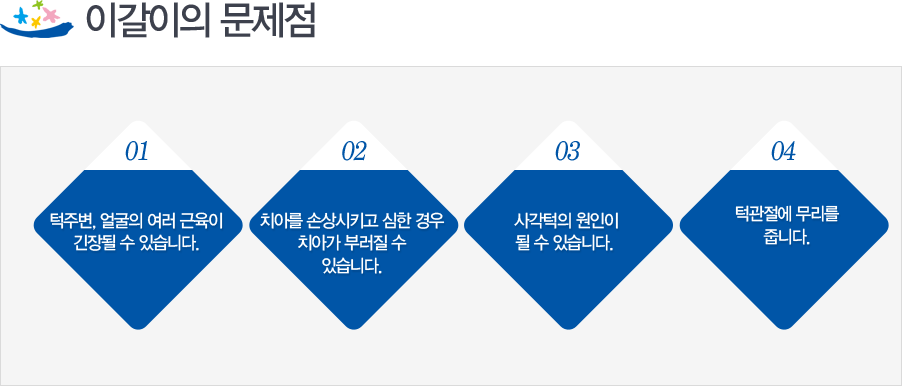 이갈이의 문제점

01

턱주변, 얼굴의 여러 근육이 긴장될 수 있습니다.

02

치아를 손상시키고 심한 경우 치아가 부러질 수 있습니다.

03

사각턱의 원인이 될 수 있습니다.

04

턱관절에 무리를 줍니다.